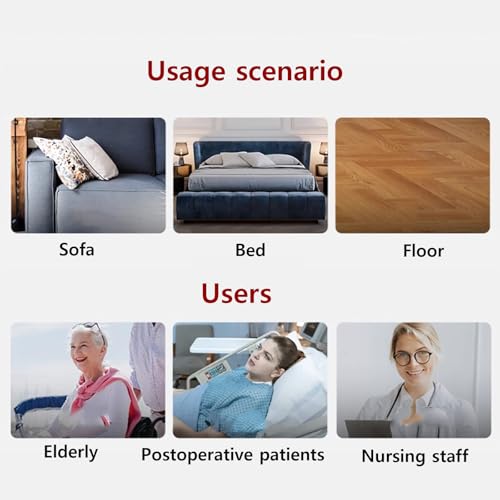 Usage scenario

Sofa

Bed

Floor

Users

Elderly

Postoperative patients

Nursing staff